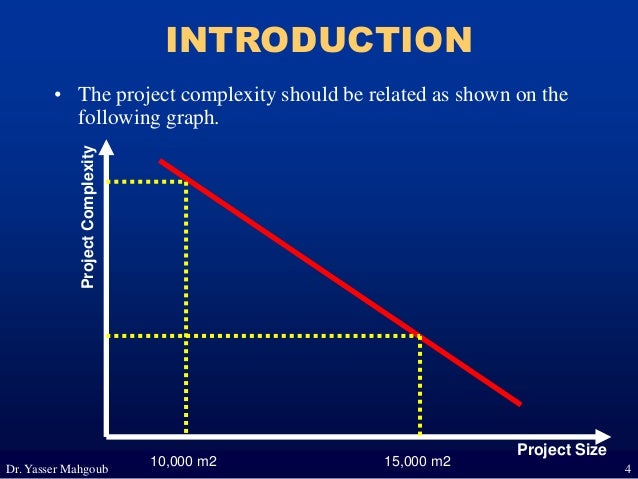 INTRODUCTION

• The project complexity should be related as shown on the following graph.

Project Complexity

Project Size

10,000 m2

15,000 m2

Dr. Yasser Mahgoub

4